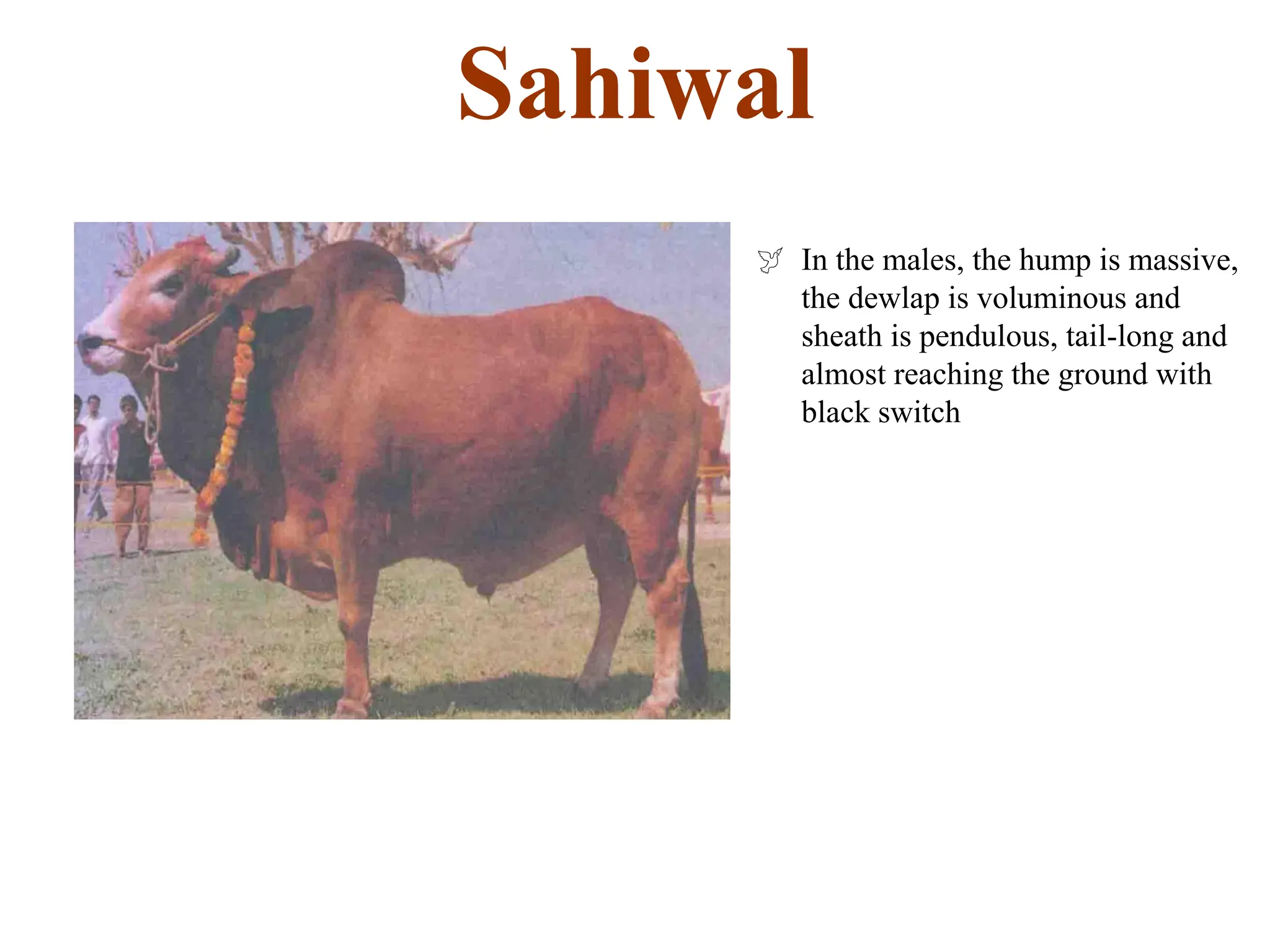 Sahiwal

In the males, the hump is massive, the dewlap is voluminous and sheath is pendulous, tail-long and almost reaching the ground with black switch